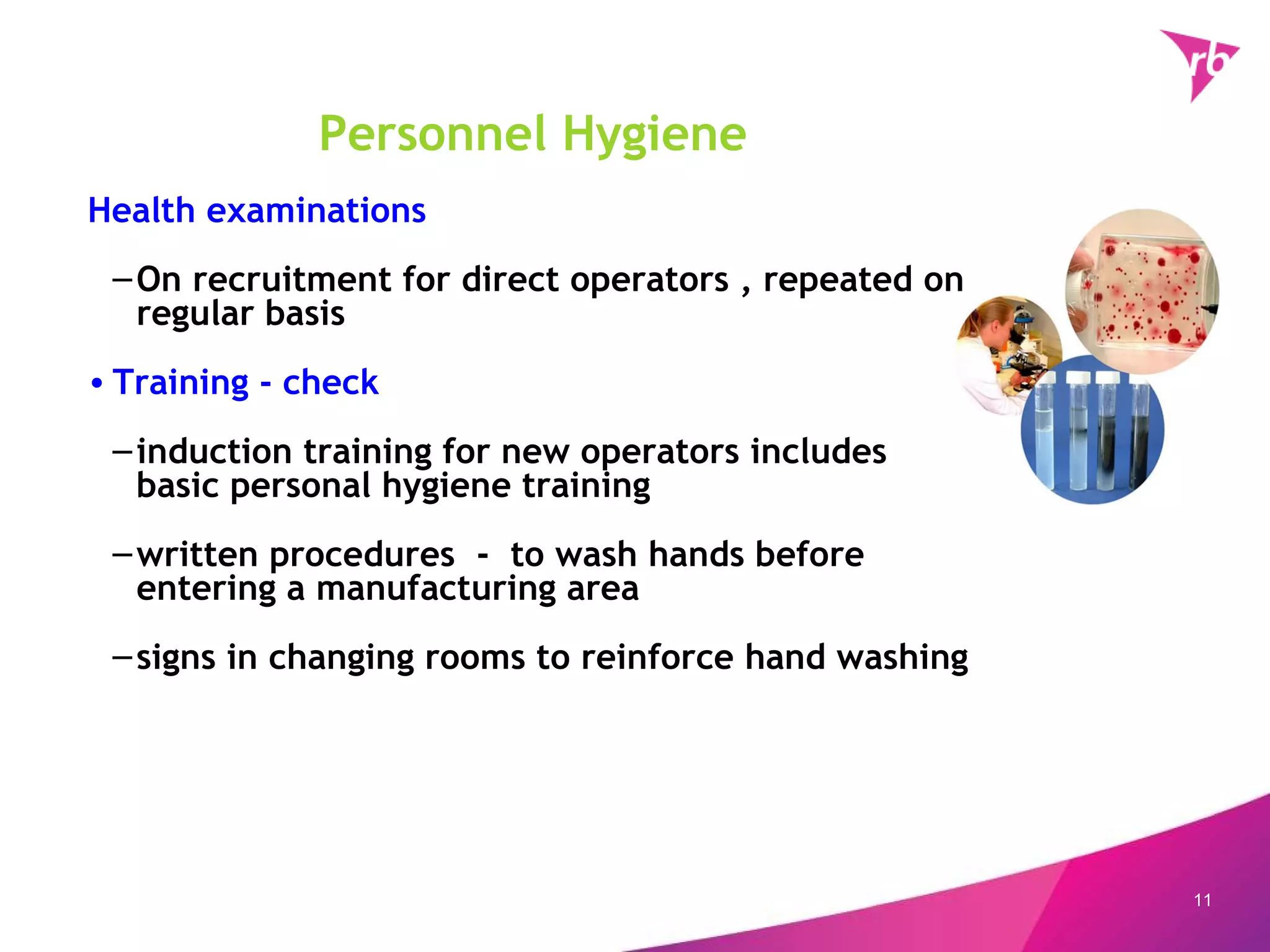 rb

Personnel Hygiene

Health examinations

– On recruitment for direct operators , repeated on regular basis

• Training - check

– induction training for new operators includes basic personal hygiene training

– written procedures - to wash hands before entering a manufacturing area

– signs in changing rooms to reinforce hand washing

11